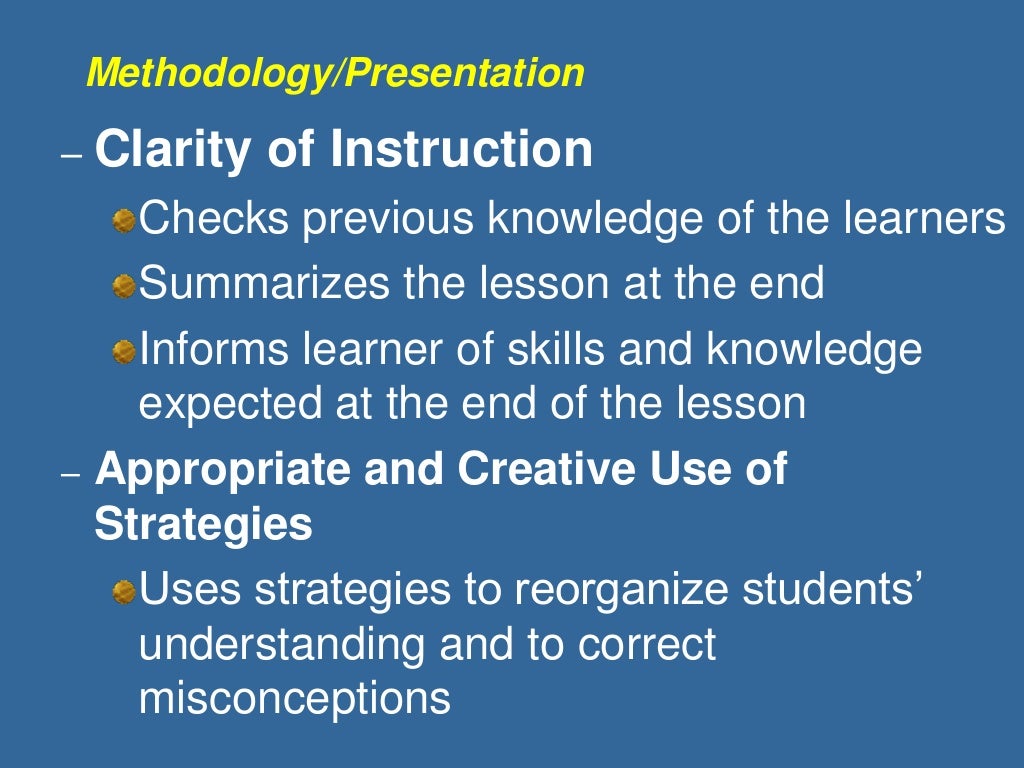 Methodology/Presentation

– Clarity of Instruction

Checks previous knowledge of the learners

Summarizes the lesson at the end

Informs learner of skills and knowledge expected at the end of the lesson

– Appropriate and Creative Use of Strategies

Uses strategies to reorganize students' understanding and to correct misconceptions